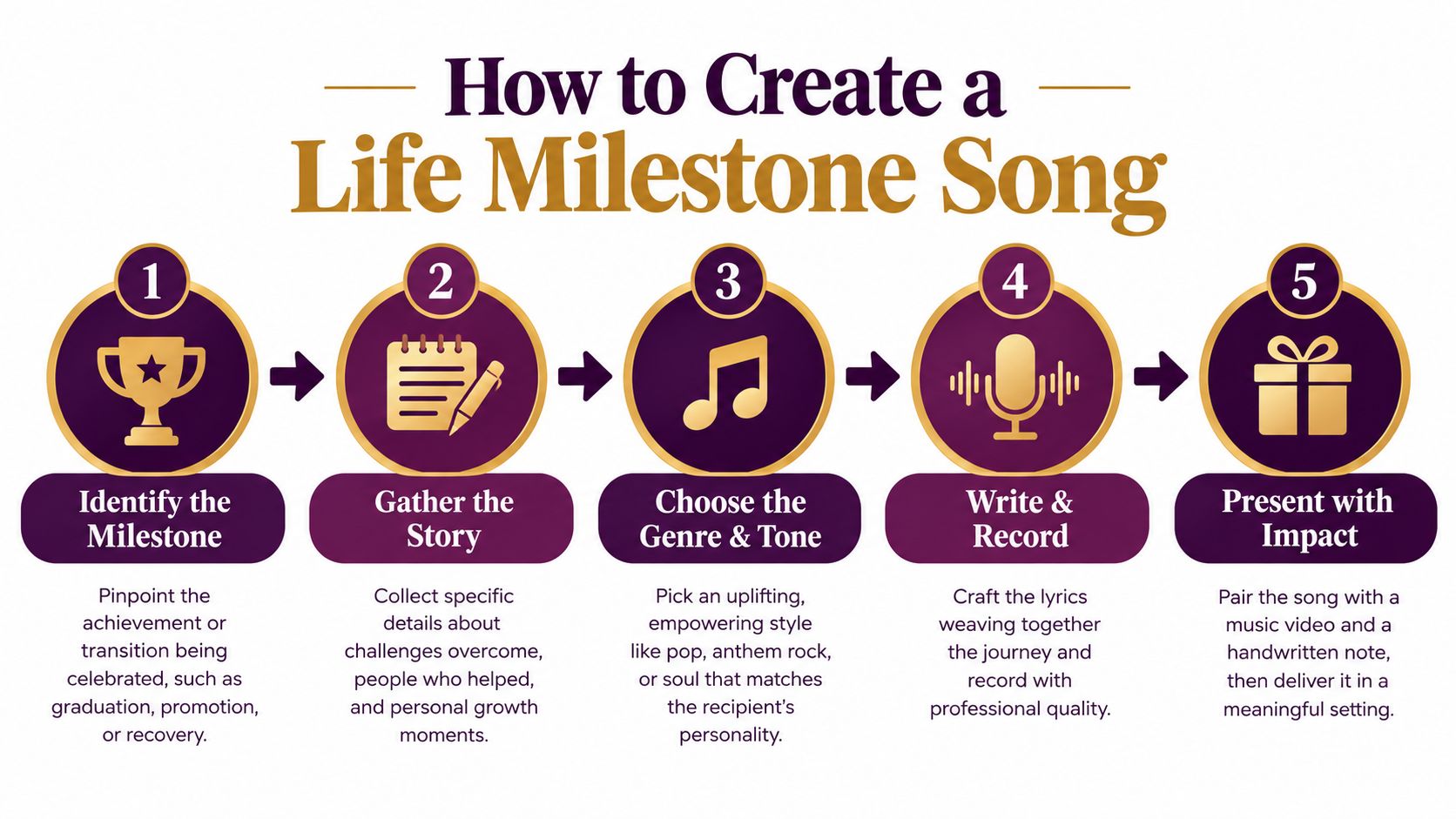 How to Create a
Life Milestone Song

1
Identify the Milestone
Pinpoint the achievement or transition being celebrated, such as graduation, promotion, or recovery.

2
Gather the Story
Collect specific details about challenges overcome, people who helped, and personal growth moments.

3
Choose the Genre & Tone
Pick an uplifting, empowering style like pop, anthem rock, or soul that matches the recipient's personality.

4
Write & Record
Craft the lyrics weaving together the journey and record with professional quality.

5
Present with Impact
Pair the song with a music video and a handwritten note, then deliver it in a meaningful setting.